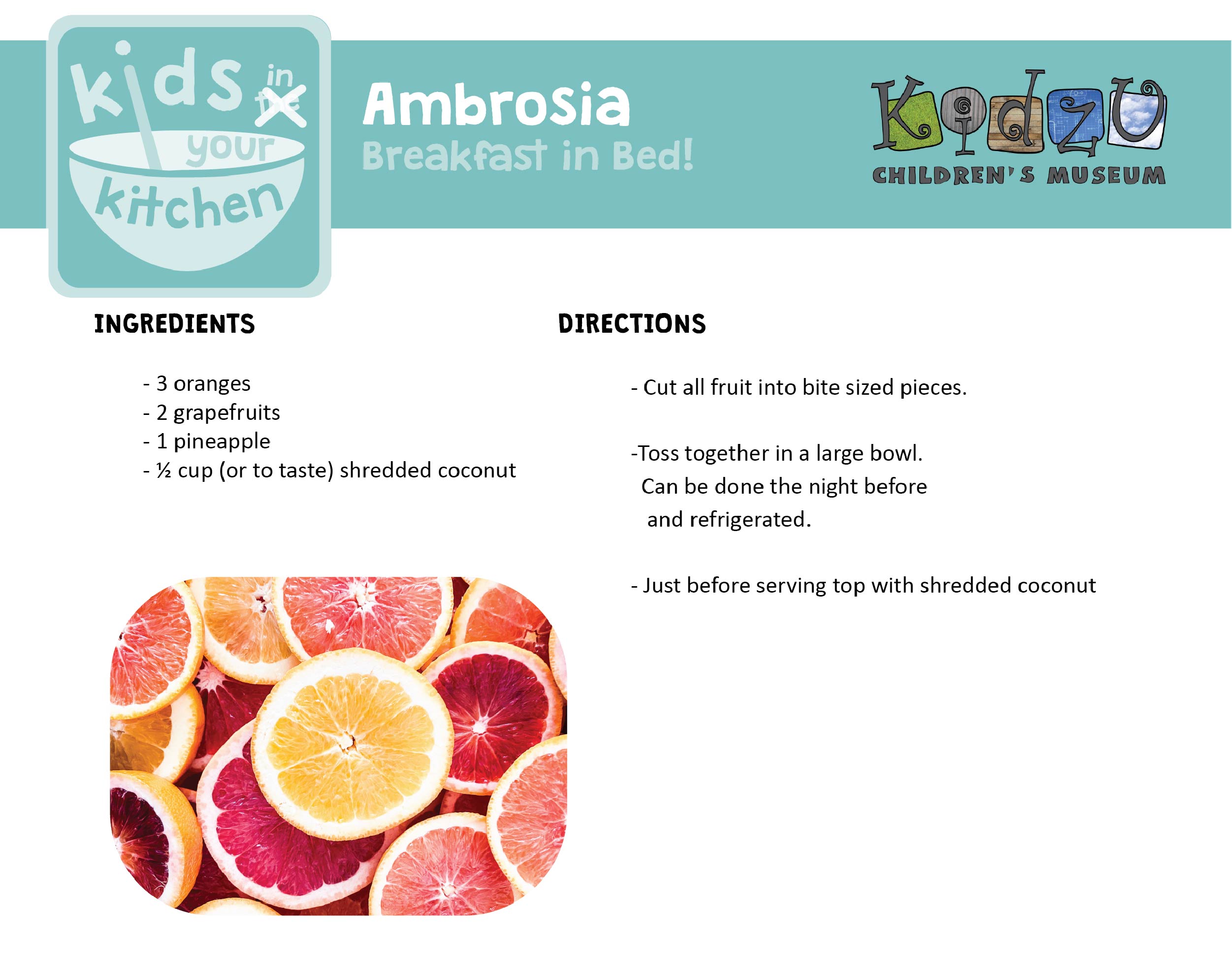 kids in the your kitchen

Ambrosia
Breakfast in Bed!

KidZU
CHILDREN'S MUSEUM

INGREDIENTS

- 3 oranges
- 2 grapefruits
- 1 pineapple
- ½ cup (or to taste) shredded coconut

DIRECTIONS

- Cut all fruit into bite sized pieces.

-Toss together in a large bowl. Can be done the night before and refrigerated.

- Just before serving top with shredded coconut